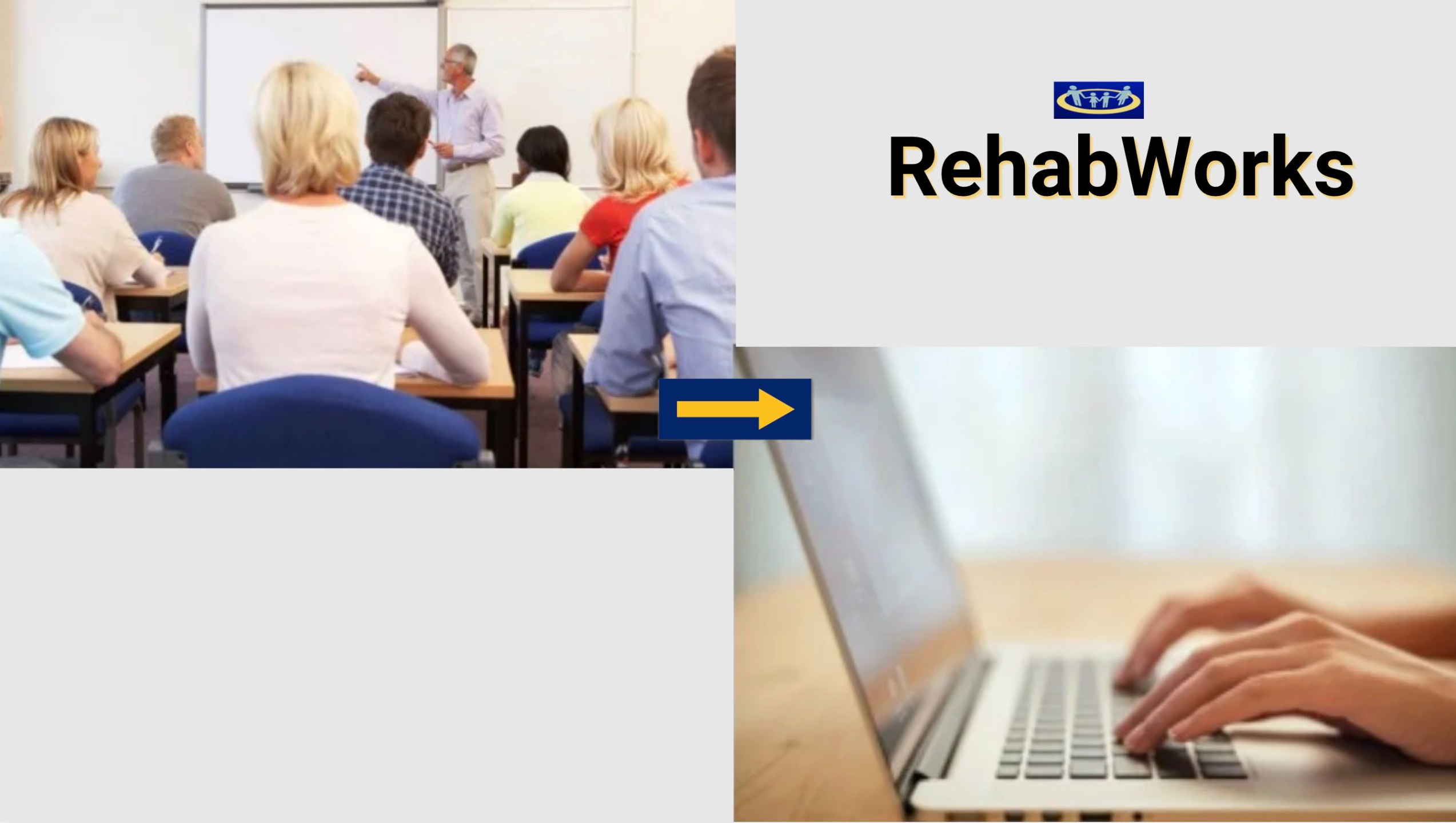 RehabWorks